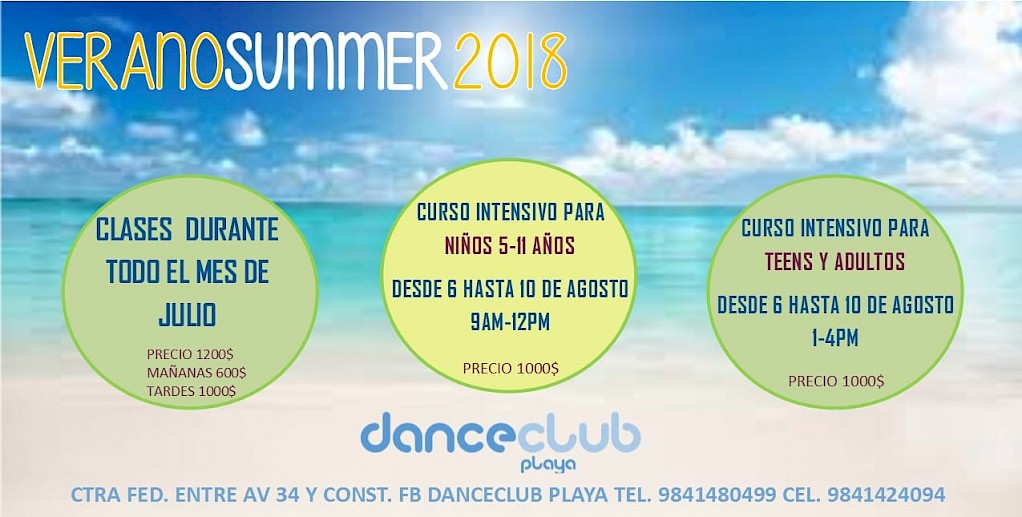 VERANOSUMMER2018

CLASES DURANTE TODO EL MES DE JULIO

PRECIO 1200$
MAÑANAS 600$
TARDES 1000$

CURSO INTENSIVO PARA
NIÑOS 5-11 AÑOS

DESDE 6 HASTA 10 DE AGOSTO
9AM-12PM

PRECIO 1000$

CURSO INTENSIVO PARA
TEENS Y ADULTOS

DESDE 6 HASTA 10 DE AGOSTO
1-4PM

PRECIO 1000$

danceclub
playa

CTRA FED. ENTRE AV 34 Y CONST. FB DANCECLUB PLAYA TEL. 9841480499 CEL. 9841424094